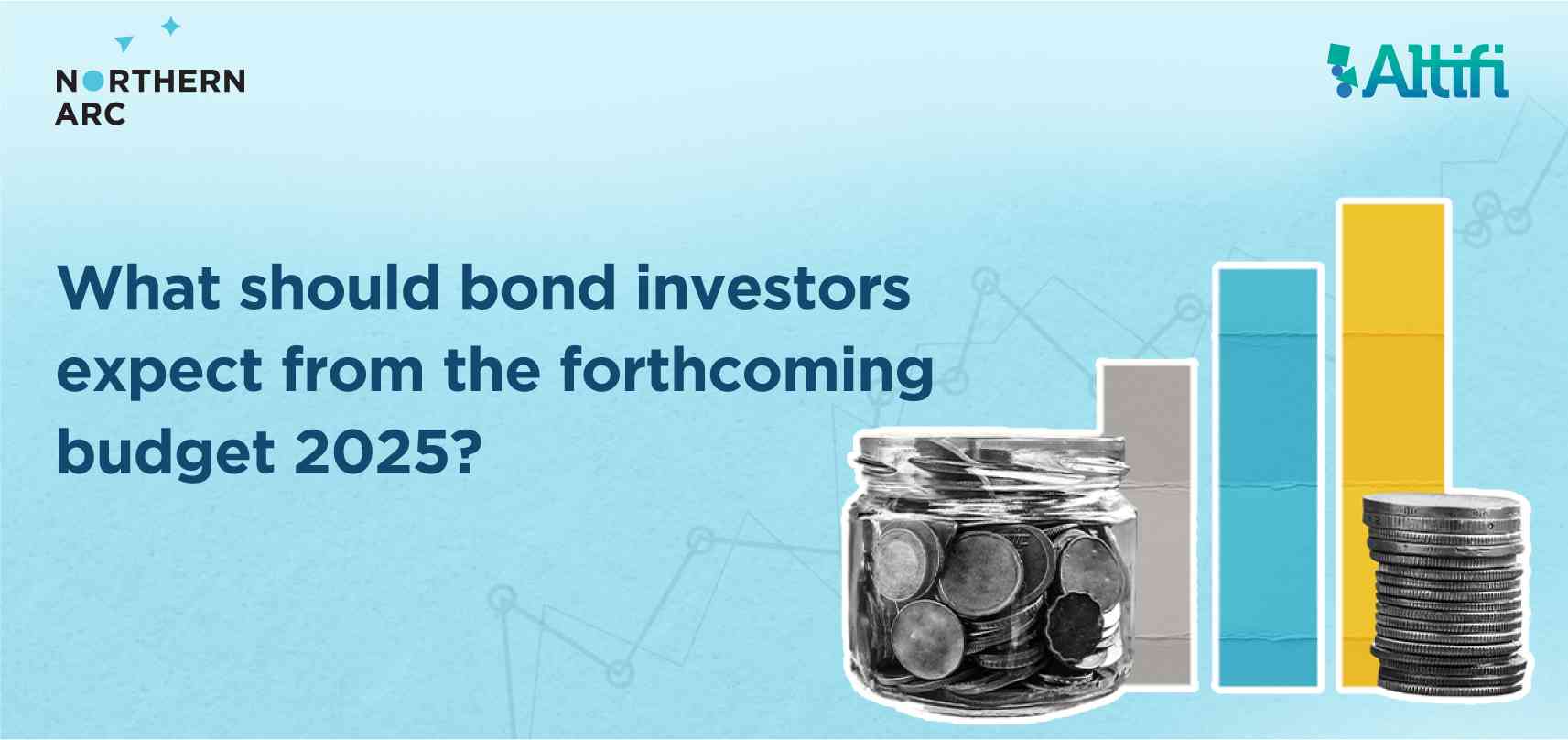 NORTHERN ARC

Altifi

What should bond investors expect from the forthcoming budget 2025?